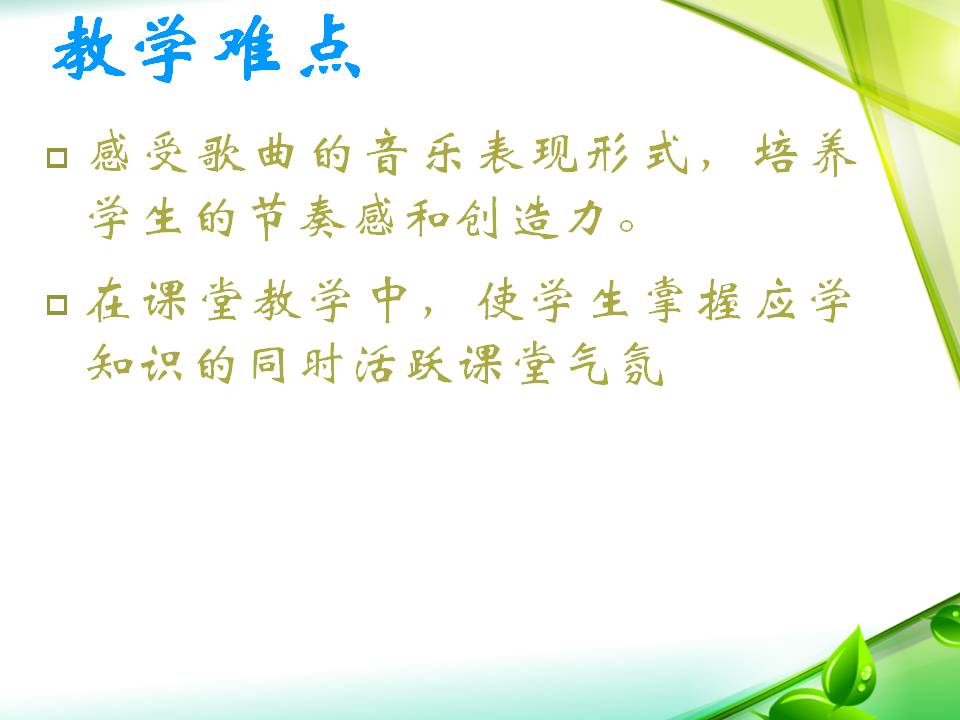 教学难点

□ 感受歌曲的音乐表现形式，培养学生的节奏感和创造力。

□ 在课堂教学中，使学生掌握应学知识的同时活跃课堂气氛